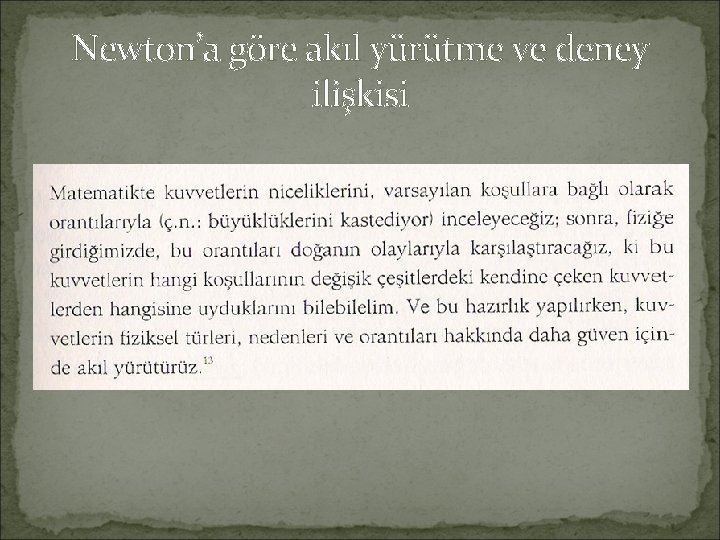 Newton'a göre akıl yürütme ve deney ilişkisi

Matematikte kuvvetlerin niceliklerini, varsayılan koşullara bağlı olarak orantılarıyla (ç.n.: büyüklüklerini kastediyor) inceleyeceğiz; sonra, fiziğe girdiğimizde, bu orantıları doğanın olaylarıyla karşılaştıracağız, ki bu kuvvetlerin hangi koşullarının değişik çeşitlerdeki kendine çeken kuvvetlerden hangisine uyduklarını bilebilelim. Ve bu hazırlık yapılırken, kuvvetlerin fiziksel türleri, nedenleri ve orantıları hakkında daha güven içinde akıl yürütürüz.$^{13}$